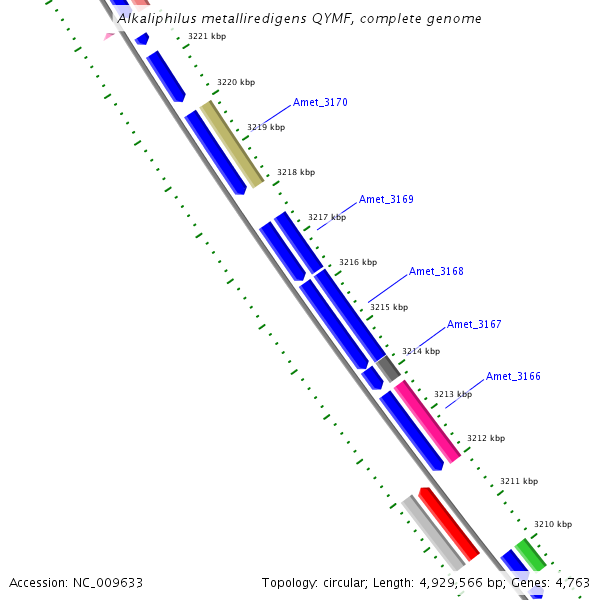 Alkaliphilus metalliredigens QYMF, complete genome

3221 kbp

3220 kbp

Amet_3170

3219 kbp

3218 kbp

Amet_3169

3217 kbp

3216 kbp

Amet_3168

3215 kbp

Amet_3167

3214 kbp

Amet_3166

3213 kbp

3212 kbp

3211 kbp

3210 kbp

Accession: NC_009633

Topology: circular; Length: 4,929,566 bp; Genes: 4,763